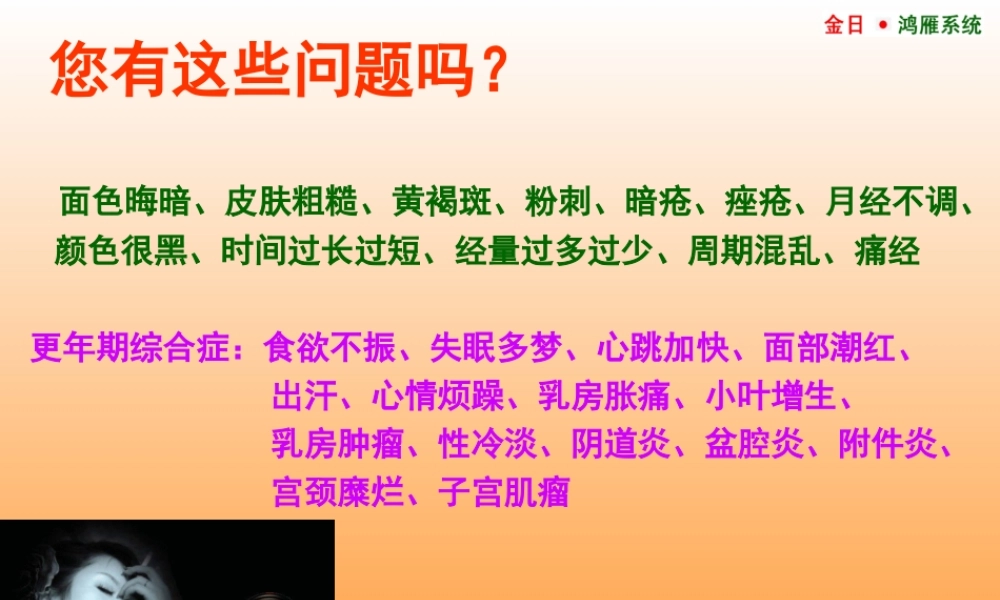 金日 • 鸿雁系统

您有这些问题吗？

面色晦暗、皮肤粗糙、黄褐斑、粉刺、暗疮、痤疮、月经不调、颜色很黑、时间过长过短、经量过多过少、周期混乱、痛经

更年期综合症：食欲不振、失眠多梦、心跳加快、面部潮红、出汗、心情烦躁、乳房胀痛、小叶增生、乳房肿瘤、性冷淡、阴道炎、盆腔炎、附件炎、宫颈糜烂、子宫肌瘤